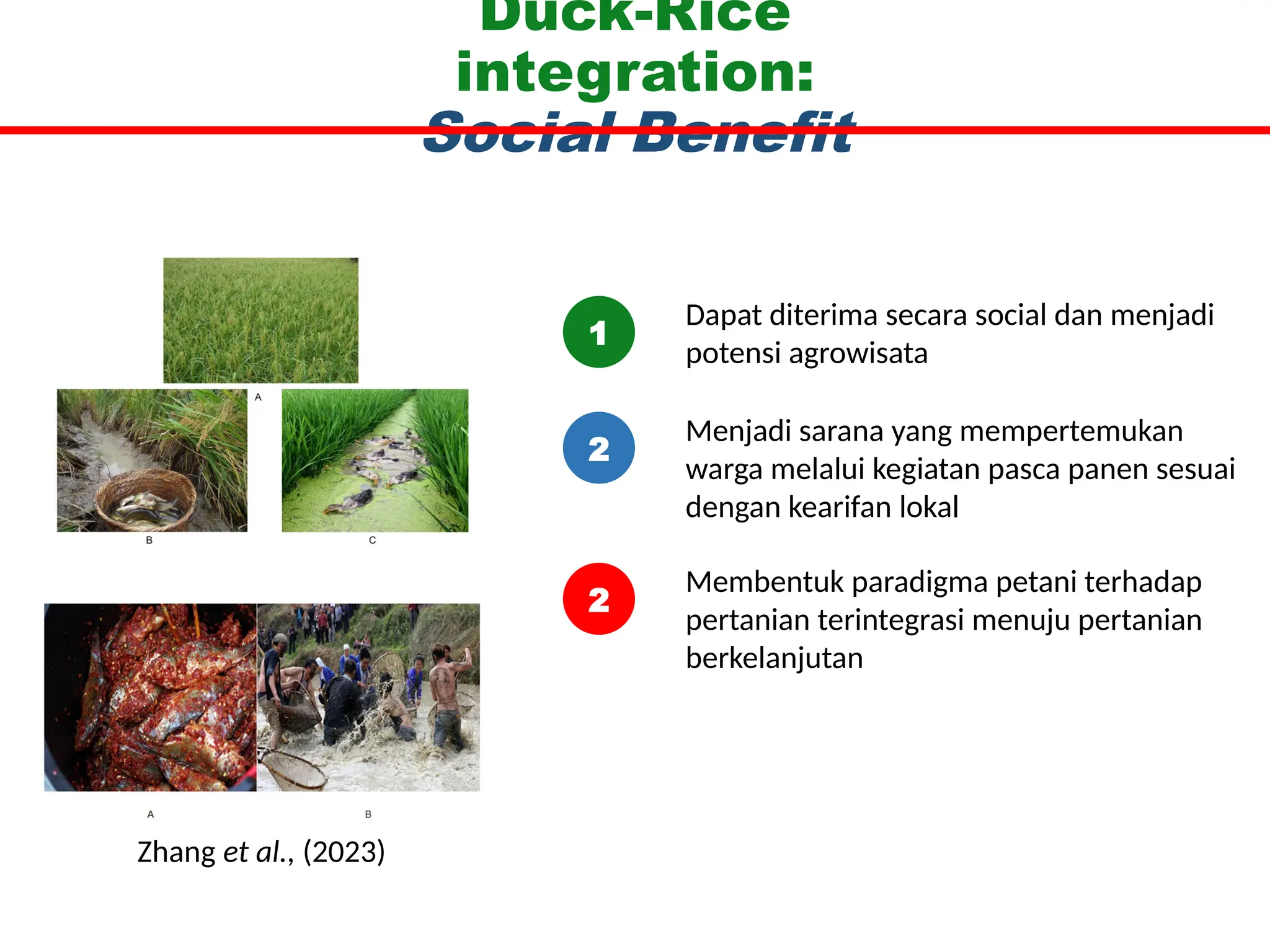 Duck-Rice integration: Social Benefit

A

B

C

A

B

Zhang et al., (2023)

1 Dapat diterima secara social dan menjadi potensi agrowisata

2 Menjadi sarana yang mempertemukan warga melalui kegiatan pasca panen sesuai dengan kearifan lokal

2 Membentuk paradigma petani terhadap pertanian terintegrasi menuju pertanian berkelanjutan